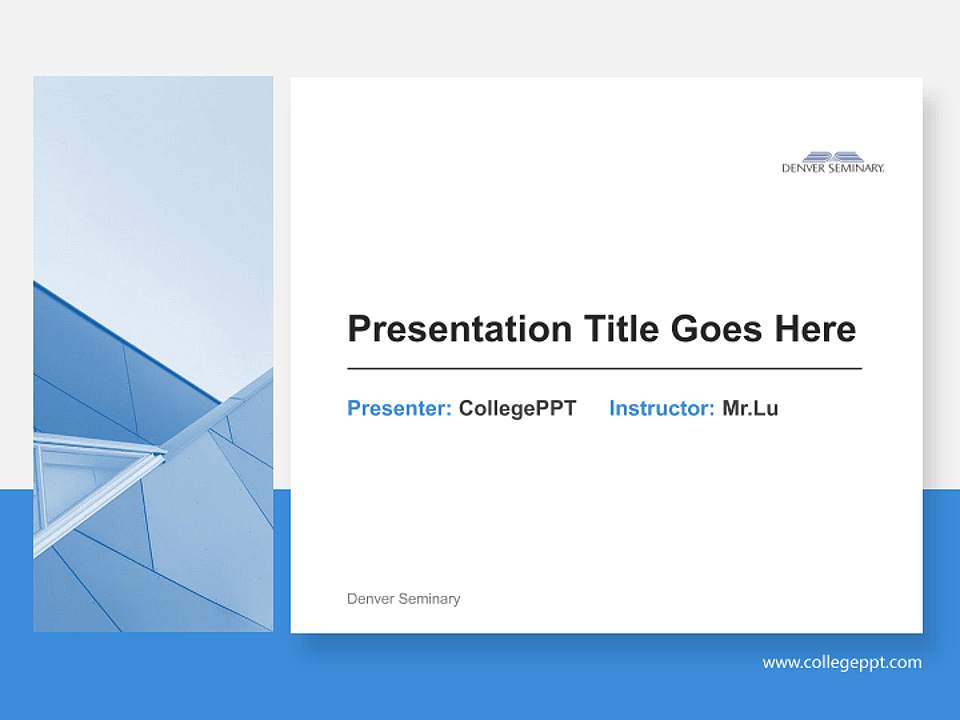 DENVER SEMINARY.

Presentation Title Goes Here

Presenter: CollegePPT Instructor: Mr.Lu

Denver Seminary

www.collegeppt.com